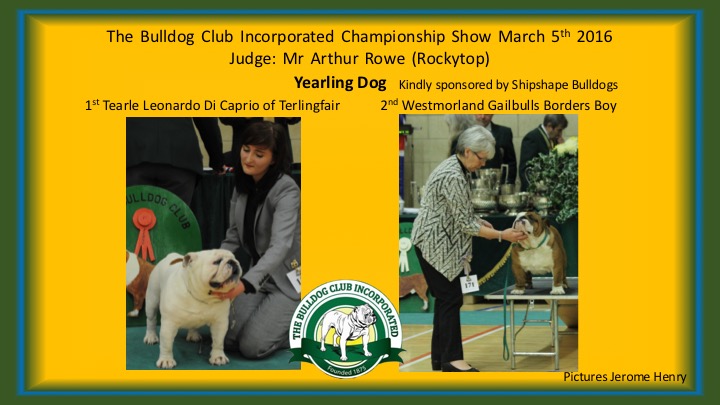 The Bulldog Club Incorporated Championship Show March 5$^{th}$ 2016
Judge: Mr Arthur Rowe (Rockytop)

Yearling Dog Kindly sponsored by Shipshape Bulldogs

1$^{st}$ Tearle Leonardo Di Caprio of Terlingfair

2$^{nd}$ Westmorland Gailbulls Borders Boy

BULLDOG CLUB

171

THE BULLDOG CLUB INCORPORATED
Founded 1875

Pictures Jerome Henry